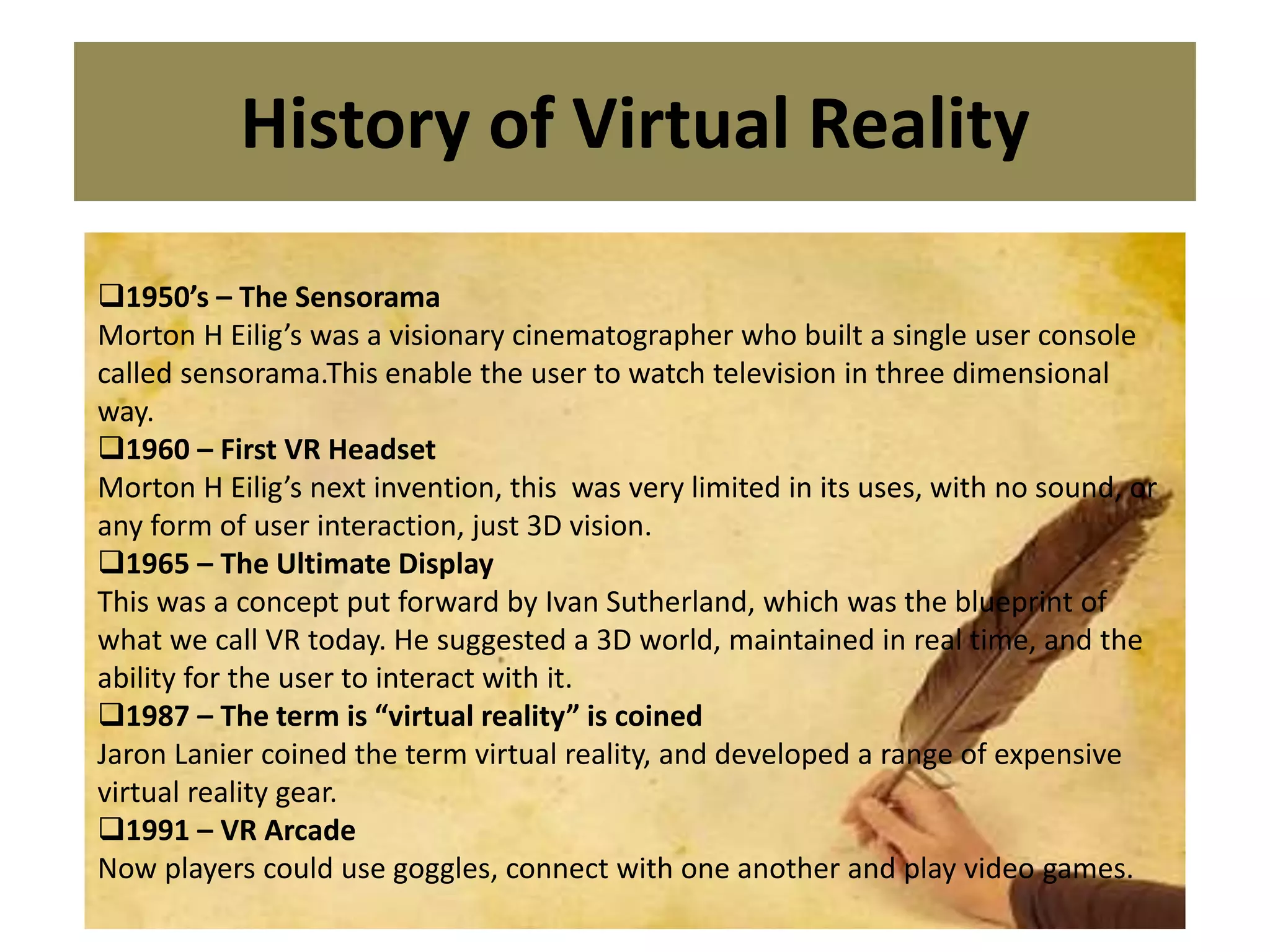 History of Virtual Reality

❑1950's – The Sensorama
Morton H Eilig's was a visionary cinematographer who built a single user console called sensorama.This enable the user to watch television in three dimensional way.
❑1960 – First VR Headset
Morton H Eilig's next invention, this was very limited in its uses, with no sound, or any form of user interaction, just 3D vision.
❑1965 – The Ultimate Display
This was a concept put forward by Ivan Sutherland, which was the blueprint of what we call VR today. He suggested a 3D world, maintained in real time, and the ability for the user to interact with it.
❑1987 – The term is "virtual reality" is coined
Jaron Lanier coined the term virtual reality, and developed a range of expensive virtual reality gear.
❑1991 – VR Arcade
Now players could use goggles, connect with one another and play video games.